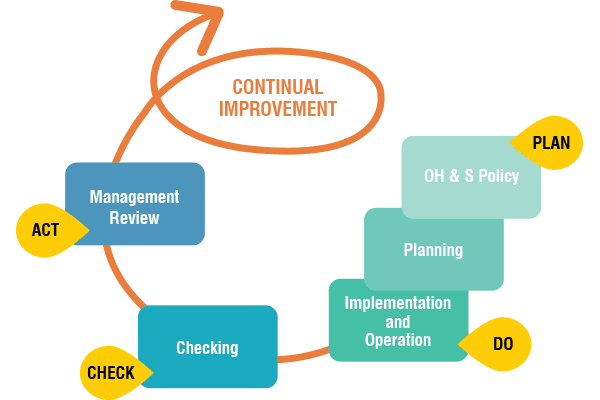 CONTINUAL IMPROVEMENT

PLAN

OH & S Policy

Planning

Implementation and Operation

DO

Checking

CHECK

Management Review

ACT